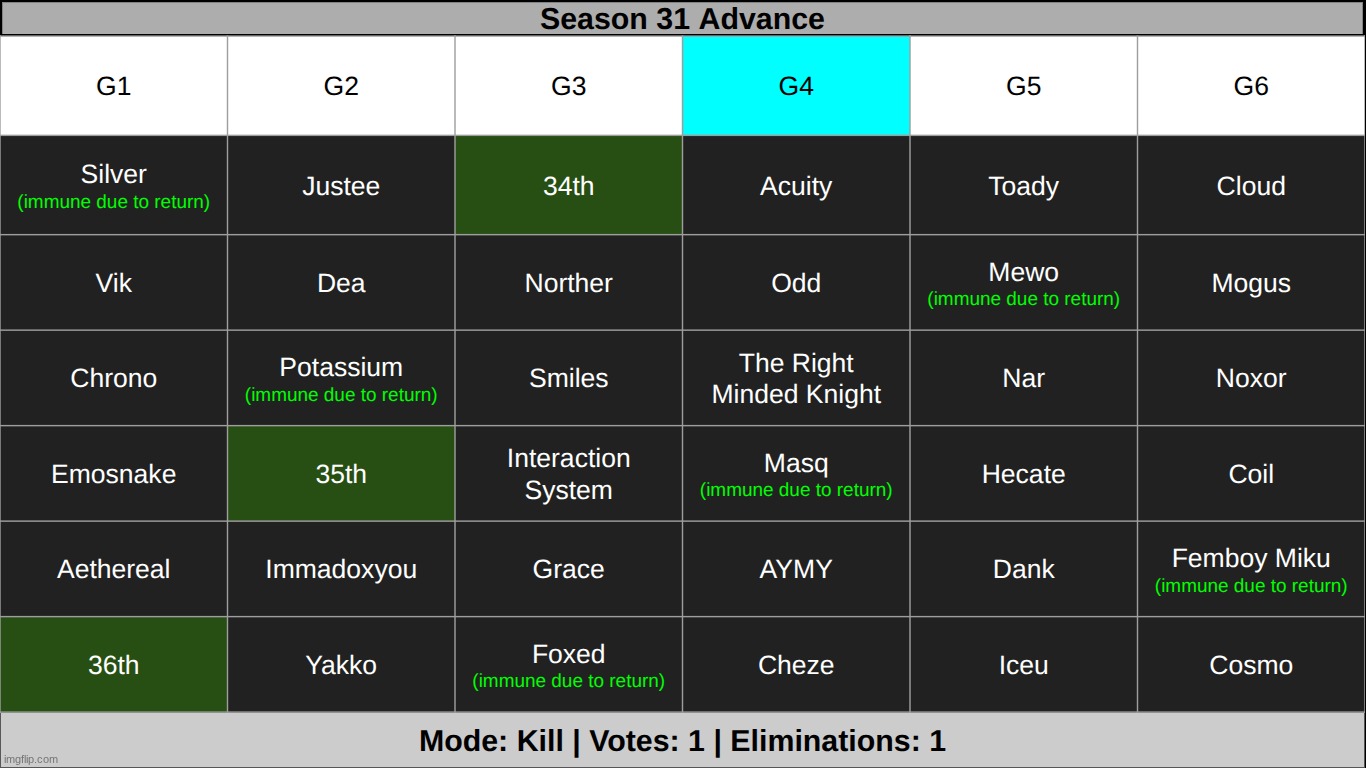 Season 31 Advance

| G1 | G2 | G3 | G4 | G5 | G6 |
|---|---|---|---|---|---|
| Silver (immune due to return) | Justee | 34th | Acuity | Toady | Cloud |
| Vik | Dea | Norther | Odd | Mewo (immune due to return) | Mogus |
| Chrono | Potassium (immune due to return) | Smiles | The Right Minded Knight | Nar | Noxor |
| Emosnake | 35th | Interaction System | Masq (immune due to return) | Hecate | Coil |
| Aethereal | Immadoxyou | Grace | AYMY | Dank | Femboy Miku (immune due to return) |
| 36th | Yakko | Foxed (immune due to return) | Cheze | Iceu | Cosmo |

Mode: Kill | Votes: 1 | Eliminations: 1

imgflip.com